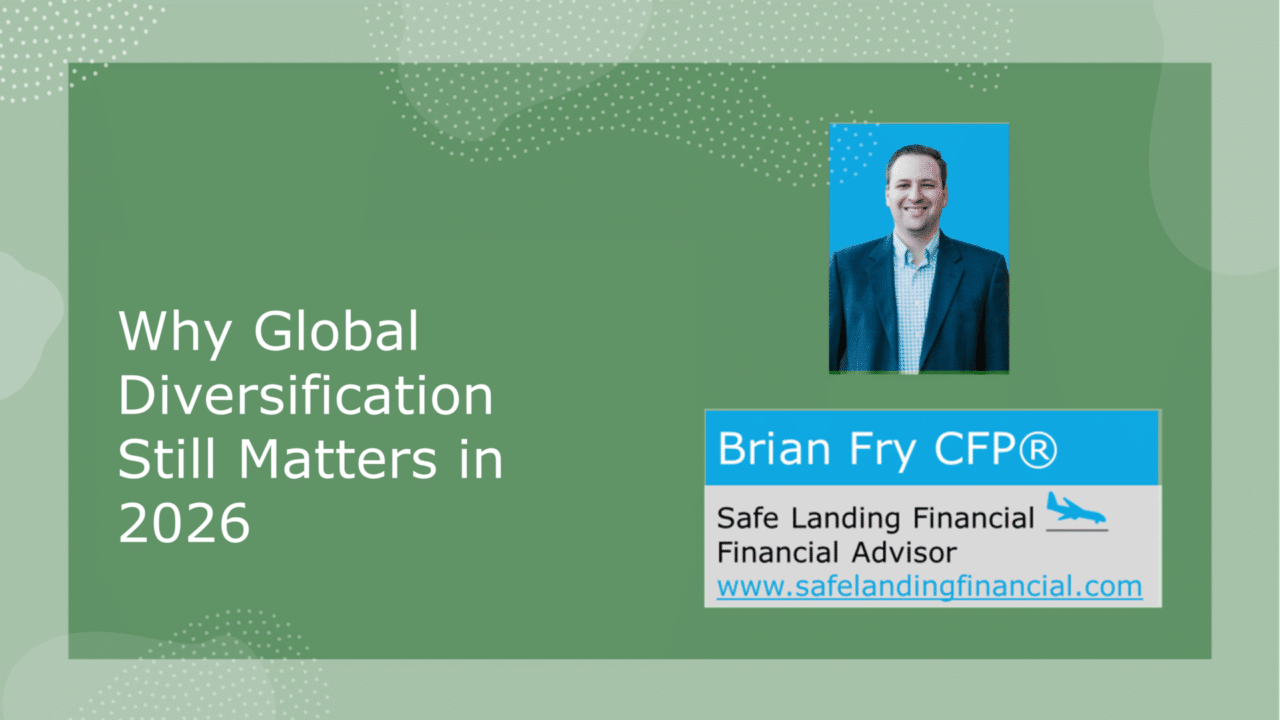 Why Global Diversification Still Matters in 2026

Brian Fry CFP®

Safe Landing Financial
Financial Advisor
www.safelandingfinancial.com